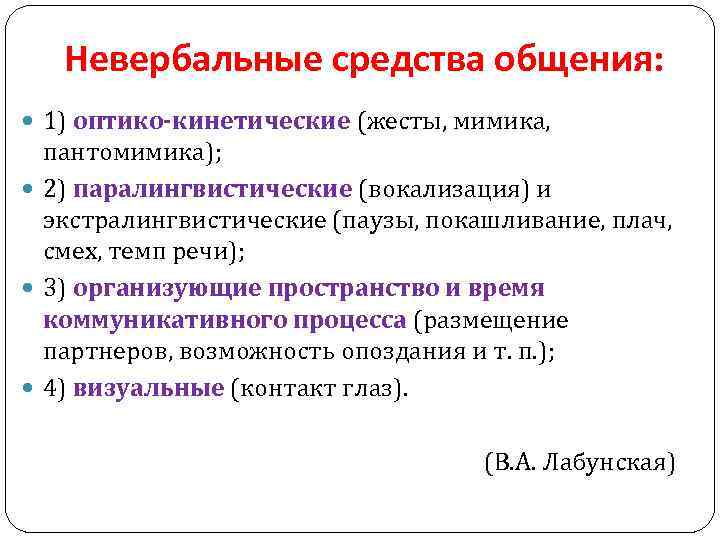 Невербальные средства общения:

1) оптико-кинетические (жесты, мимика, пантомимика);

2) паралингвистические (вокализация) и экстралингвистические (паузы, покашливание, плач, смех, темп речи);

3) организующие пространство и время коммуникативного процесса (размещение партнеров, возможность опоздания и т. п.);

4) визуальные (контакт глаз).

(В.А. Лабунская)